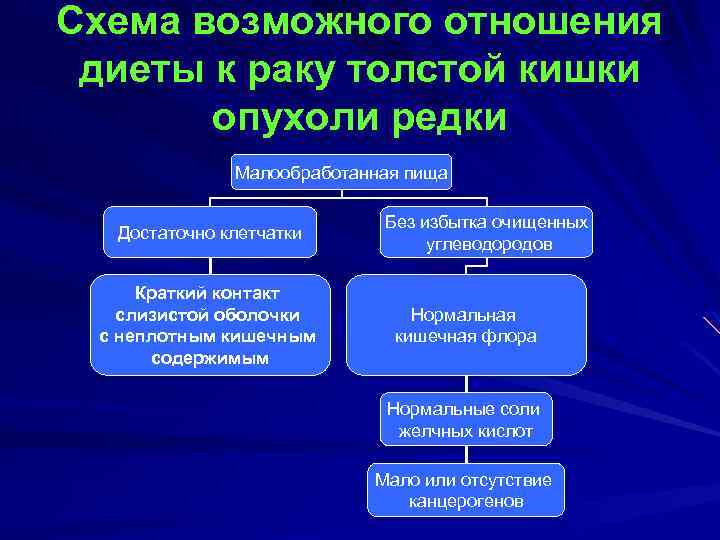 Схема возможного отношения диеты к раку толстой кишки опухоли редки

Малообработанная пища

Достаточно клетчатки

Без избытка очищенных углеводородов

Краткий контакт слизистой оболочки с неплотным кишечным содержимым

Нормальная кишечная флора

Нормальные соли желчных кислот

Мало или отсутствие канцерогенов